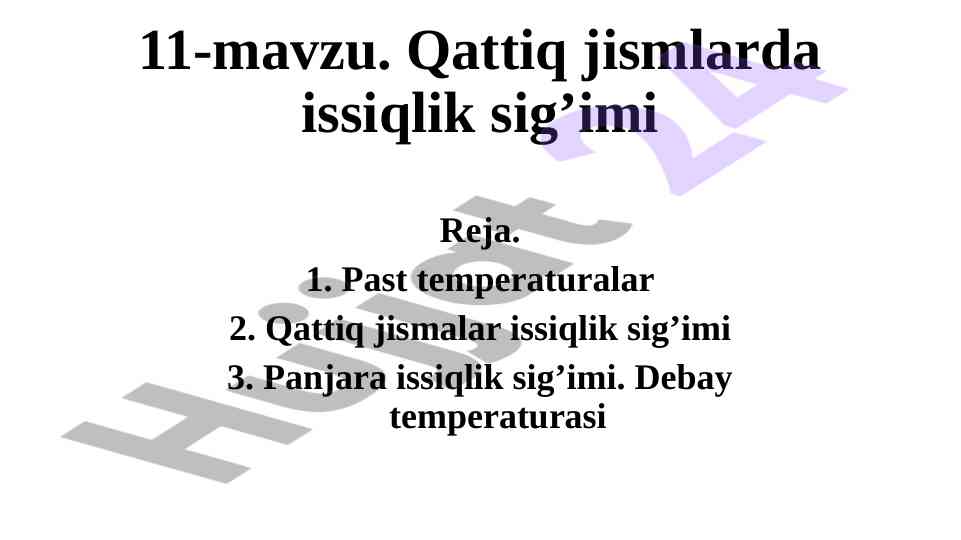 11-mavzu. Qattiq jismlarda issiqlik sig’imi

Reja.
1. Past temperaturalar
2. Qattiq jismalar issiqlik sig’imi
3. Panjara issiqlik sig’imi. Debay temperaturasi

Hujjat 24